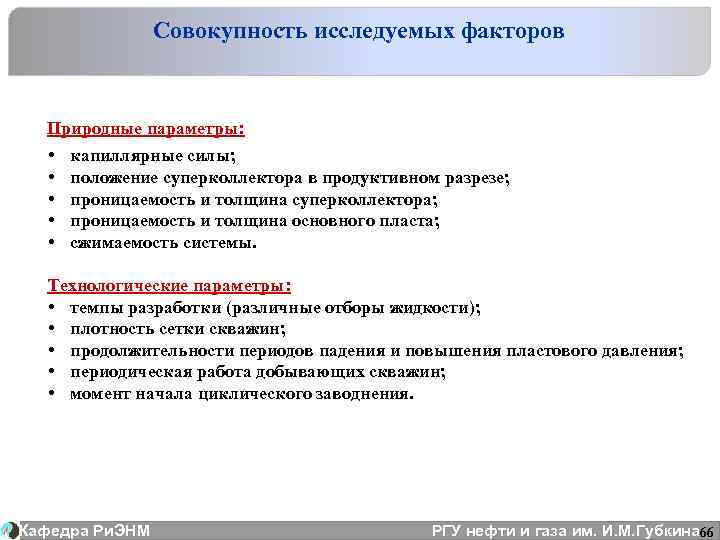 Совокупность исследуемых факторов

Природные параметры:
• капиллярные силы;
• положение суперколлектора в продуктивном разрезе;
• проницаемость и толщина суперколлектора;
• проницаемость и толщина основного пласта;
• сжимаемость системы.

Технологические параметры:
• темпы разработки (различные отборы жидкости);
• плотность сетки скважин;
• продолжительности периодов падения и повышения пластового давления;
• периодическая работа добывающих скважин;
• момент начала циклического заводнения.

Кафедра РиЭНМ
РГУ нефти и газа им. И.М.Губкина
66